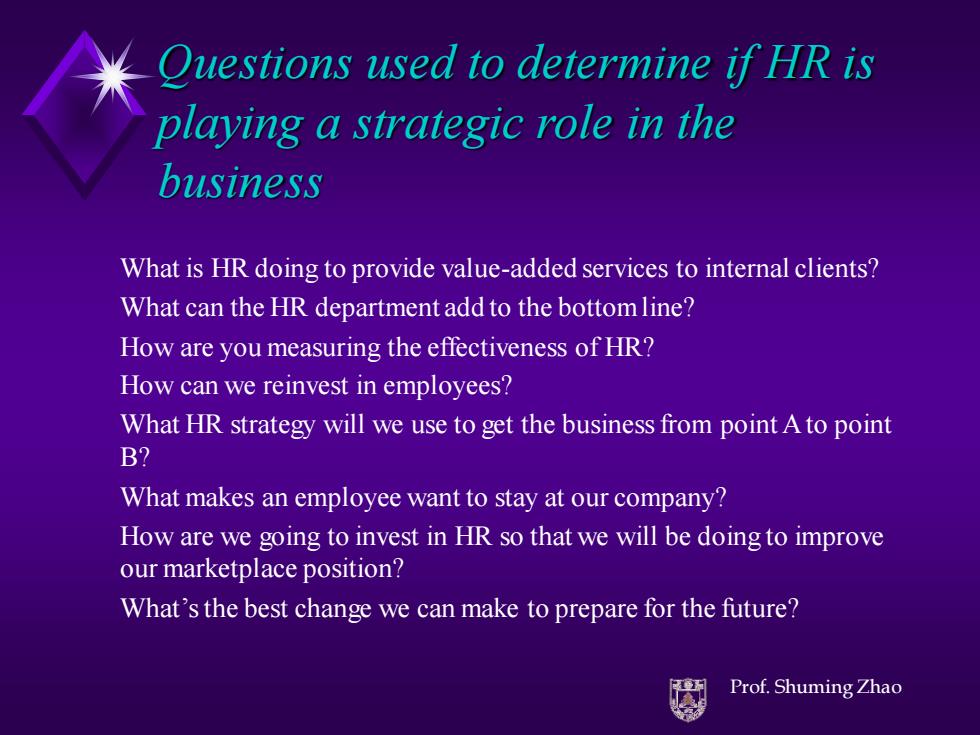 Questions used to determine if HR is playing a strategic role in the business

What is HR doing to provide value-added services to internal clients?

What can the HR department add to the bottom line?

How are you measuring the effectiveness of HR?

How can we reinvest in employees?

What HR strategy will we use to get the business from point A to point B?

What makes an employee want to stay at our company?

How are we going to invest in HR so that we will be doing to improve our marketplace position?

What's the best change we can make to prepare for the future?

Prof. Shuming Zhao